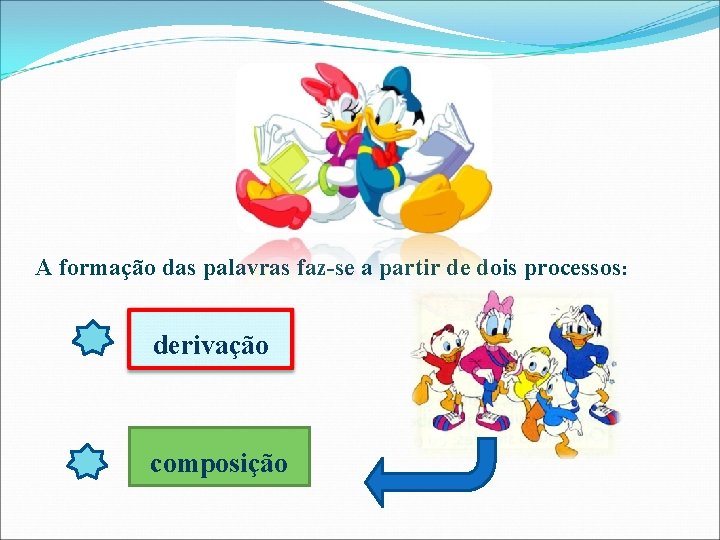 A formação das palavras faz-se a partir de dois processos:

derivação

composição